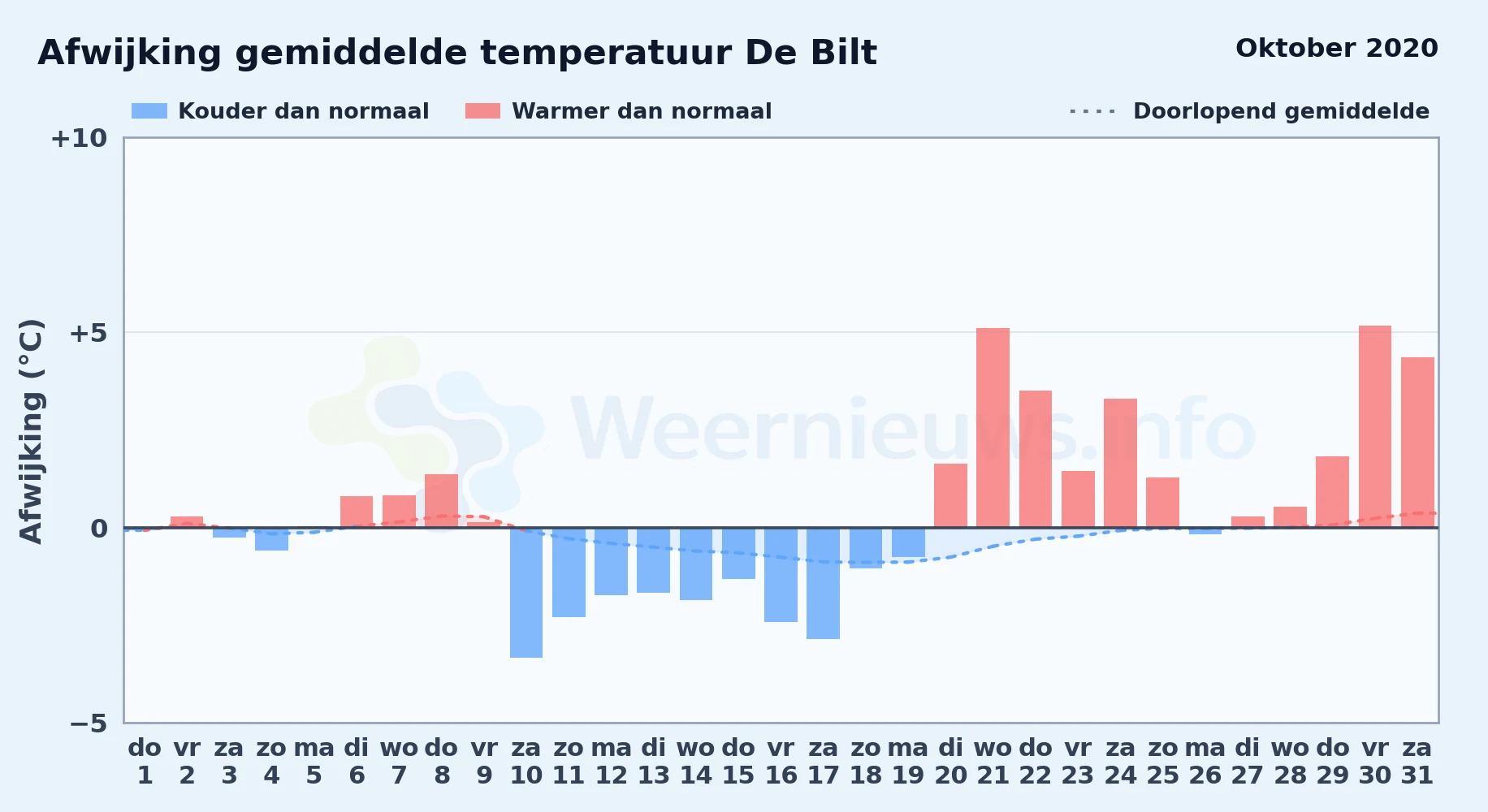 Afwijking gemiddelde temperatuur De Bilt

Oktober 2020

Kouder dan normaal
Warmer dan normaal
Doorlopend gemiddelde

Afwijking (°C)

+10
+5
0
−5

Weernieuws.info

do 1
vr 2
za 3
zo 4
ma 5
di 6
wo 7
do 8
vr 9
za 10
zo 11
ma 12
di 13
wo 14
do 15
vr 16
za 17
zo 18
ma 19
di 20
wo 21
do 22
vr 23
za 24
zo 25
ma 26
di 27
wo 28
do 29
vr 30
za 31